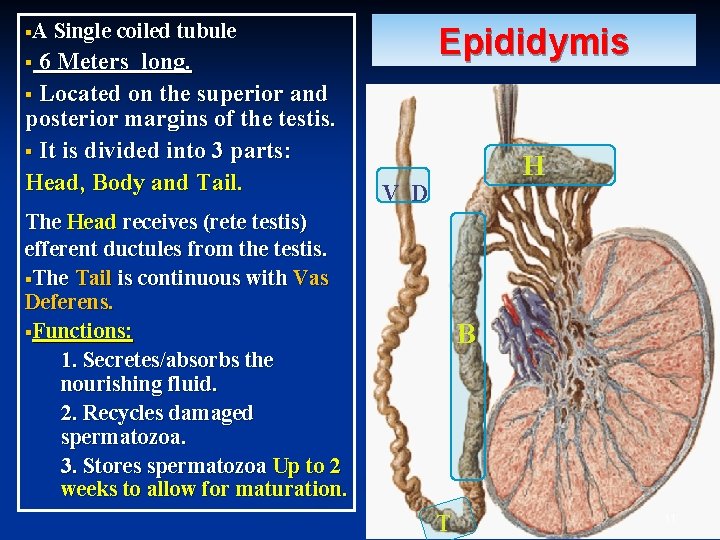 ▪A Single coiled tubule

▪ 6 Meters long.

▪ Located on the superior and posterior margins of the testis.

▪ It is divided into 3 parts: Head, Body and Tail.

The Head receives (rete testis) efferent ductules from the testis.

▪The Tail is continuous with Vas Deferens.

▪Functions:

1. Secretes/absorbs the nourishing fluid.

2. Recycles damaged spermatozoa.

3. Stores spermatozoa Up to 2 weeks to allow for maturation.

Epididymis

V D

H

B

T